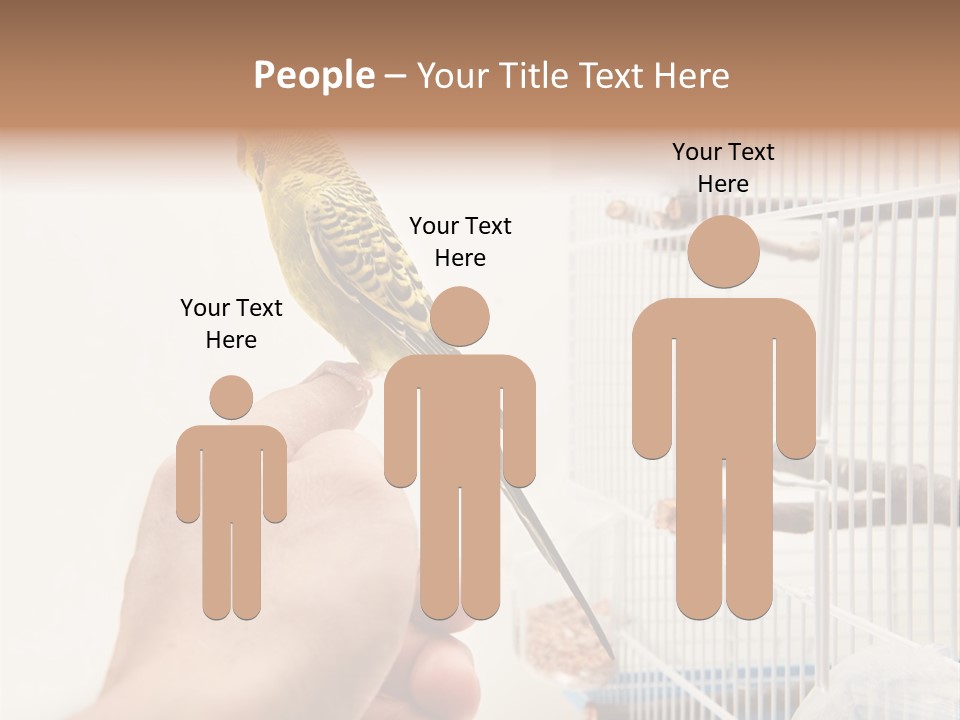 People – Your Title Text Here

Your Text Here

Your Text Here

Your Text Here